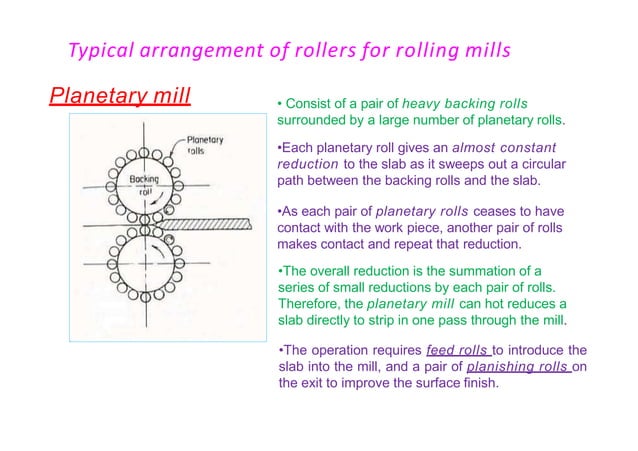 Typical arrangement of rollers for rolling mills

Planetary mill

Planetary rolls

Backing roll

• Consist of a pair of heavy backing rolls surrounded by a large number of planetary rolls.

•Each planetary roll gives an almost constant reduction to the slab as it sweeps out a circular path between the backing rolls and the slab.

•As each pair of planetary rolls ceases to have contact with the work piece, another pair of rolls makes contact and repeat that reduction.

•The overall reduction is the summation of a series of small reductions by each pair of rolls. Therefore, the planetary mill can hot reduces a slab directly to strip in one pass through the mill.

•The operation requires feed rolls to introduce the slab into the mill, and a pair of planishing rolls on the exit to improve the surface finish.